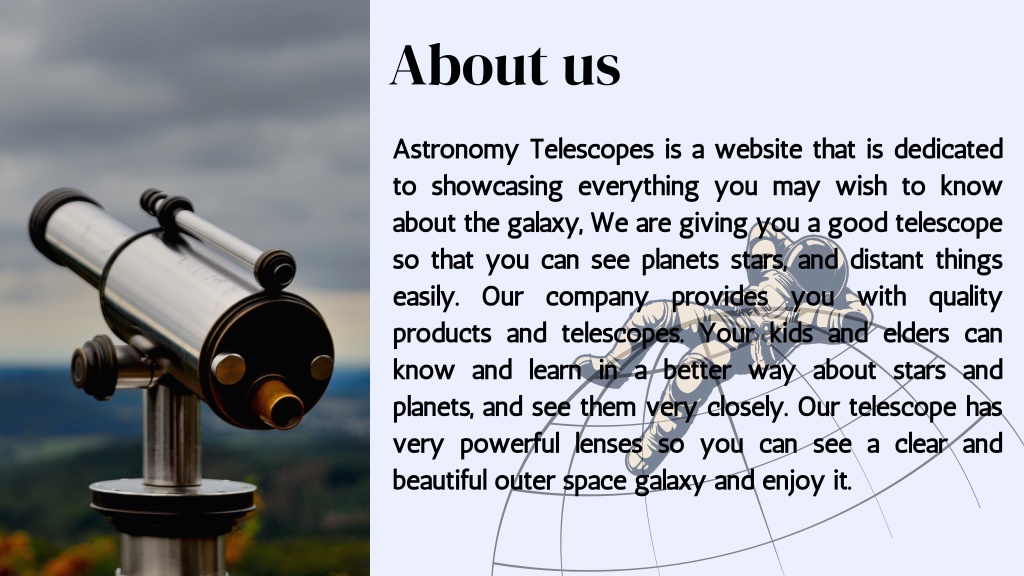 About us

Astronomy Telescopes is a website that is dedicated to showcasing everything you may wish to know about the galaxy, We are giving you a good telescope so that you can see planets stars, and distant things easily. Our company provides you with quality products and telescopes. Your kids and elders can know and learn in a better way about stars and planets, and see them very closely. Our telescope has very powerful lenses so you can see a clear and beautiful outer space galaxy and enjoy it.